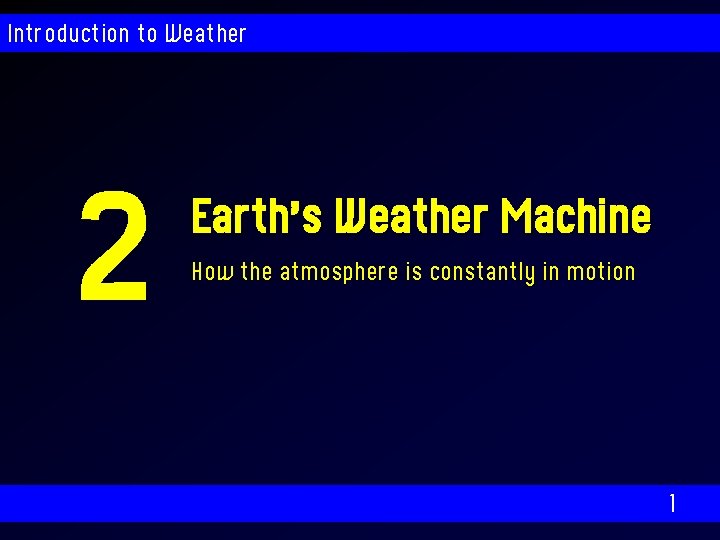 Introduction to Weather

2

Earth's Weather Machine

How the atmosphere is constantly in motion

1